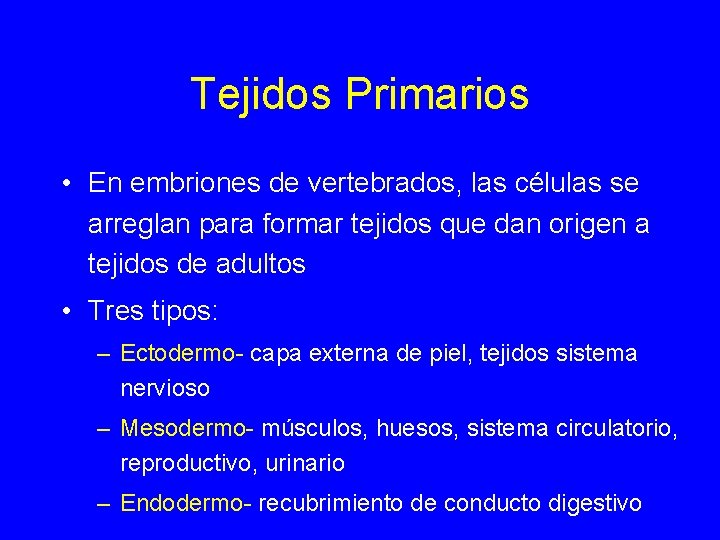 Tejidos Primarios

• En embriones de vertebrados, las células se arreglan para formar tejidos que dan origen a tejidos de adultos

• Tres tipos:

– Ectodermo- capa externa de piel, tejidos sistema nervioso

– Mesodermo- músculos, huesos, sistema circulatorio, reproductivo, urinario

– Endodermo- recubrimiento de conducto digestivo